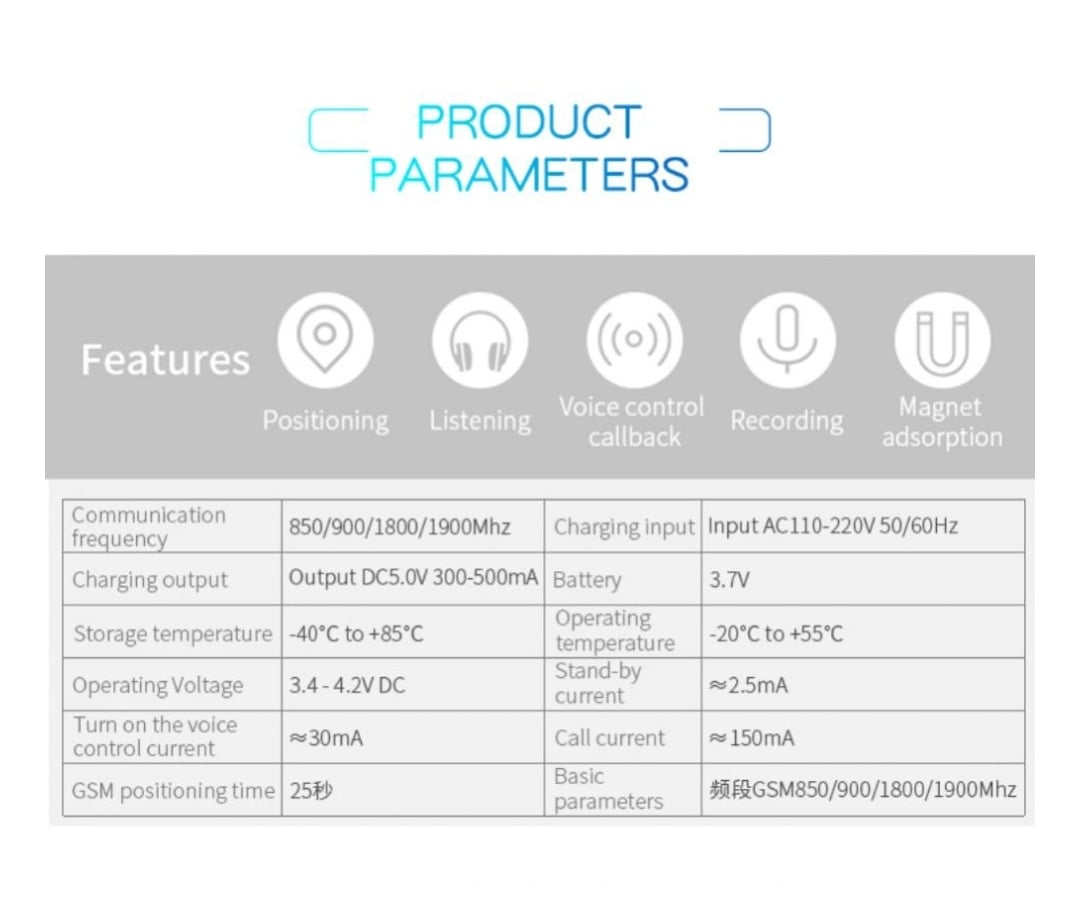 PRODUCT PARAMETERS

Features

Positioning

Listening

Voice control callback

Recording

Magnet adsorption

| Communication frequency | 850/900/1800/1900Mhz | Charging input | Input AC110-220V 50/60Hz |
|---|---|---|---|
| Charging output | Output DC5.0V 300-500mA | Battery | 3.7V |
| Storage temperature | -40°C to +85°C | Operating temperature | -20°C to +55°C |
| Operating Voltage | 3.4 - 4.2V DC | Stand-by current | ≈2.5mA |
| Turn on the voice control current | ≈30mA | Call current | ≈150mA |
| GSM positioning time | 25秒 | Basic parameters | 频段GSM850/900/1800/1900Mhz |